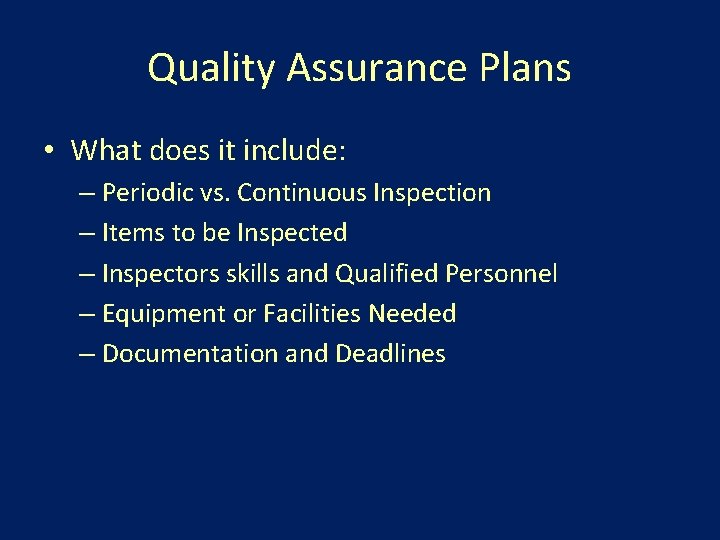 Quality Assurance Plans

• What does it include:
– Periodic vs. Continuous Inspection
– Items to be Inspected
– Inspectors skills and Qualified Personnel
– Equipment or Facilities Needed
– Documentation and Deadlines